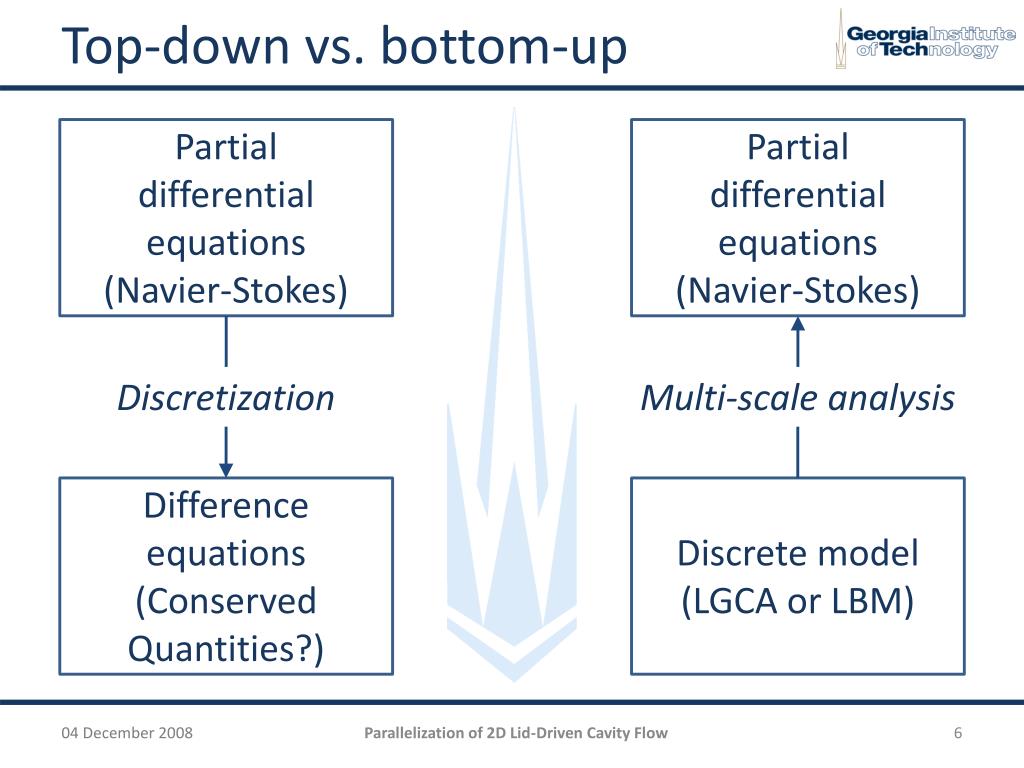 Top-down vs. bottom-up

Georgia Institute of Technology

Partial differential equations (Navier-Stokes)

Discretization

Difference equations (Conserved Quantities?)

Partial differential equations (Navier-Stokes)

Multi-scale analysis

Discrete model (LGCA or LBM)

04 December 2008

Parallelization of 2D Lid-Driven Cavity Flow

6